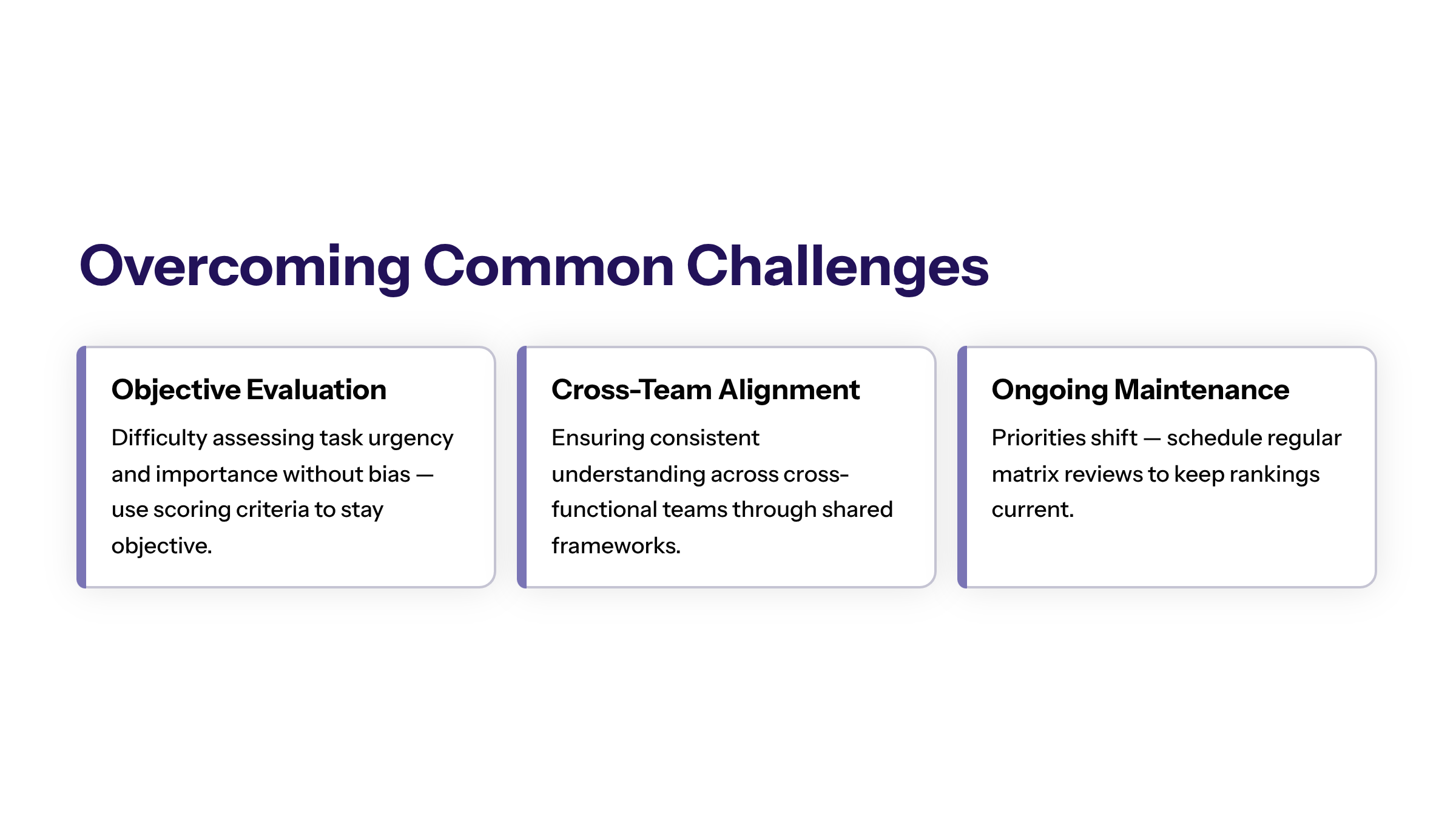 Overcoming Common Challenges

Objective Evaluation

Difficulty assessing task urgency and importance without bias — use scoring criteria to stay objective.

Cross-Team Alignment

Ensuring consistent understanding across cross-functional teams through shared frameworks.

Ongoing Maintenance

Priorities shift — schedule regular matrix reviews to keep rankings current.